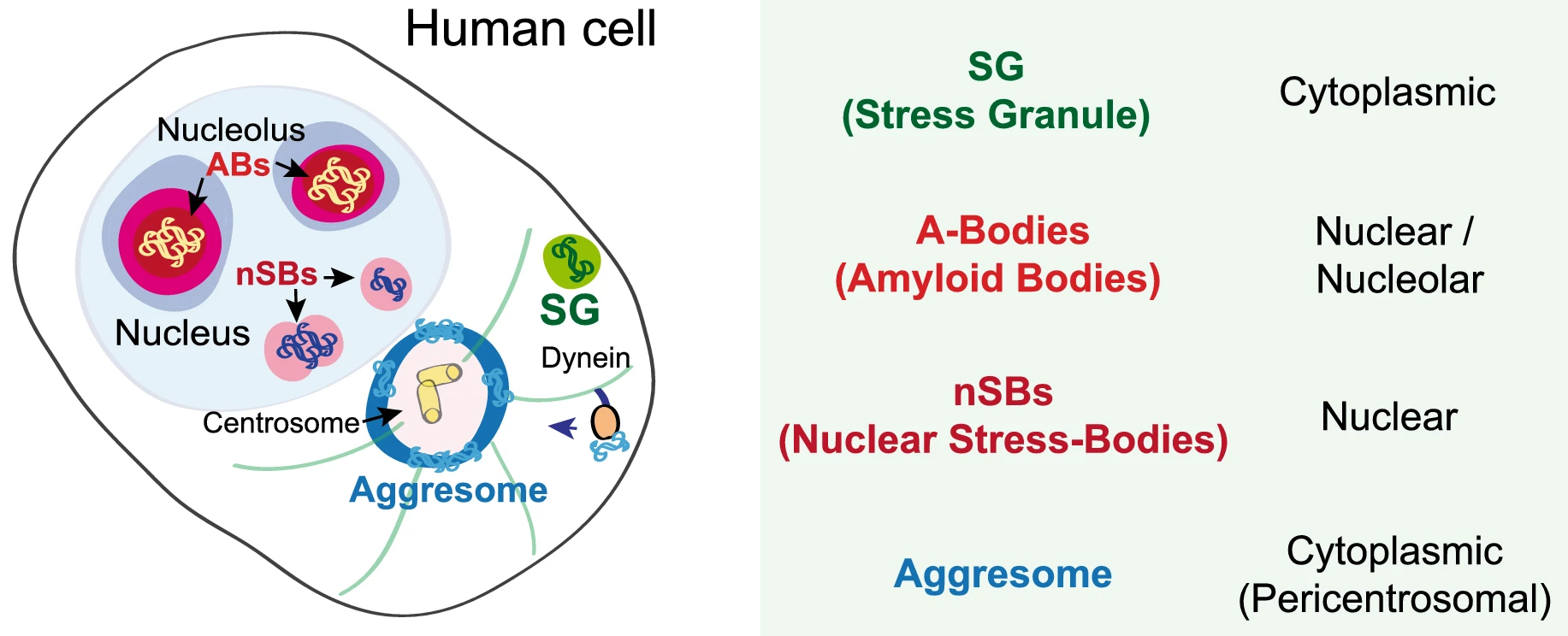 Human cell

Nucleolus
ABs
nSBs
Nucleus
SG
Dynein
Centrosome
Aggresome

| | |
|---|---|
| SG (Stress Granule) | Cytoplasmic |
| A-Bodies (Amyloid Bodies) | Nuclear / Nucleolar |
| nSBs (Nuclear Stress-Bodies) | Nuclear |
| Aggresome | Cytoplasmic (Pericentrosomal) |